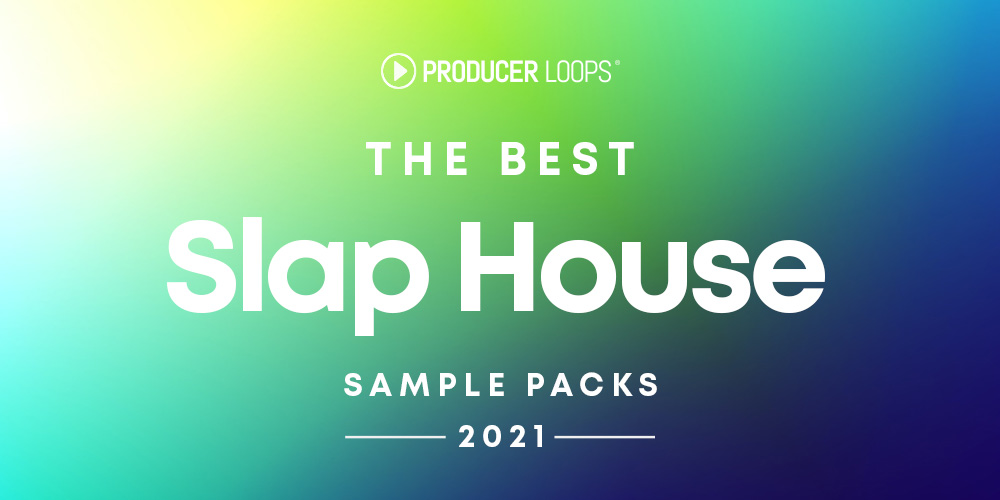 PRODUCER LOOPS®

THE BEST

Slap House

SAMPLE PACKS

2021